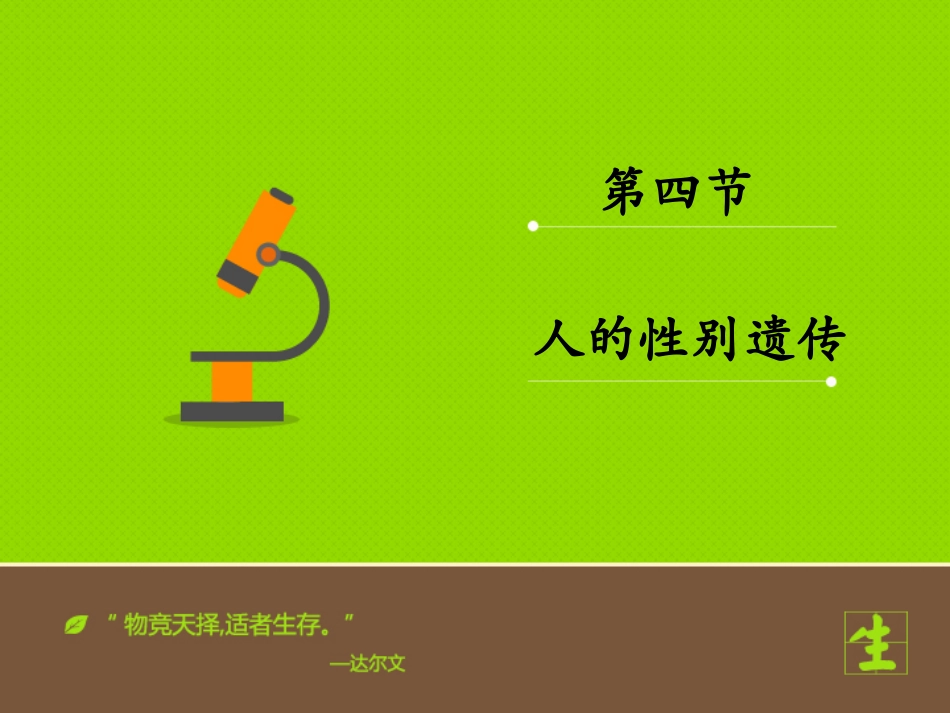 第四节

人的性别遗传

“物竞天择,适者生存。”

—达尔文

生